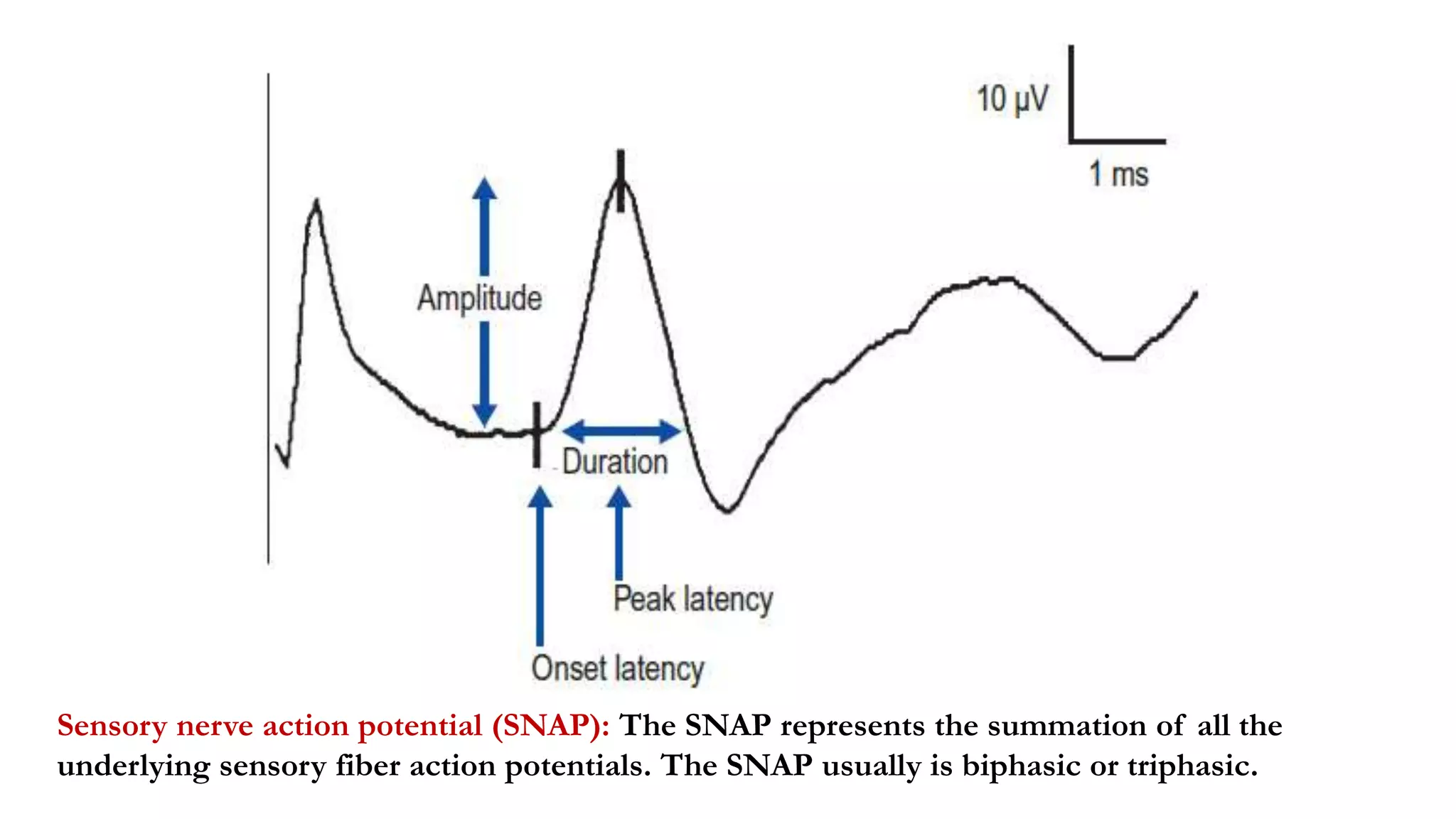 10 μV

1 ms

Amplitude

Duration

Peak latency

Onset latency

Sensory nerve action potential (SNAP): The SNAP represents the summation of all the underlying sensory fiber action potentials. The SNAP usually is biphasic or triphasic.